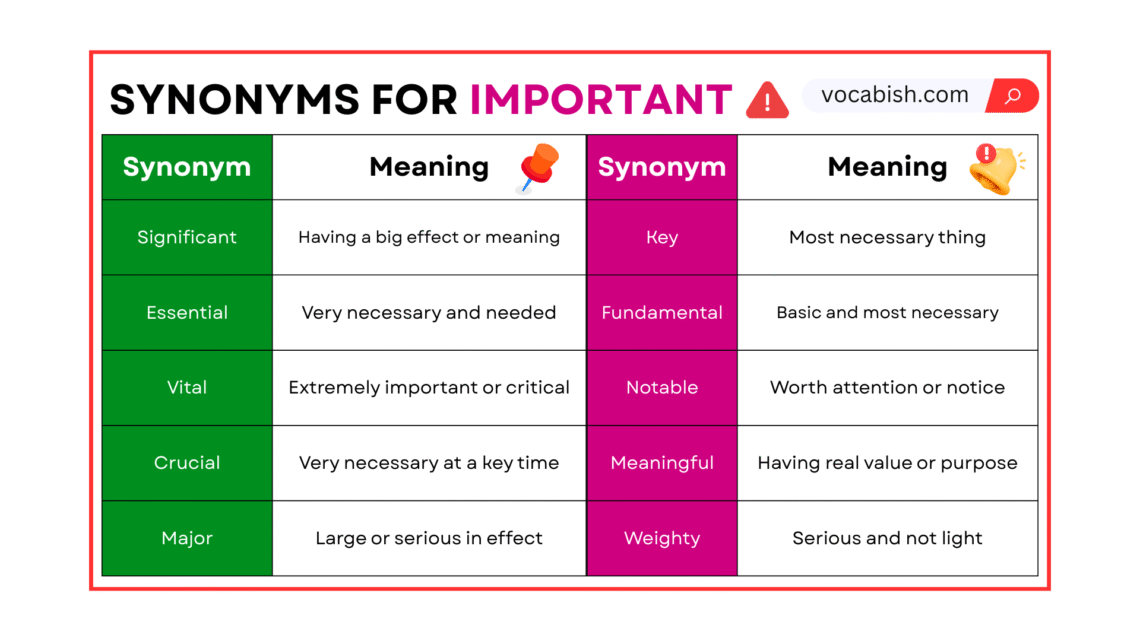 SYNONYMS FOR IMPORTANT

vocabish.com

| Synonym | Meaning | Synonym | Meaning |
|---|---|---|---|
| Significant | Having a big effect or meaning | Key | Most necessary thing |
| Essential | Very necessary and needed | Fundamental | Basic and most necessary |
| Vital | Extremely important or critical | Notable | Worth attention or notice |
| Crucial | Very necessary at a key time | Meaningful | Having real value or purpose |
| Major | Large or serious in effect | Weighty | Serious and not light |